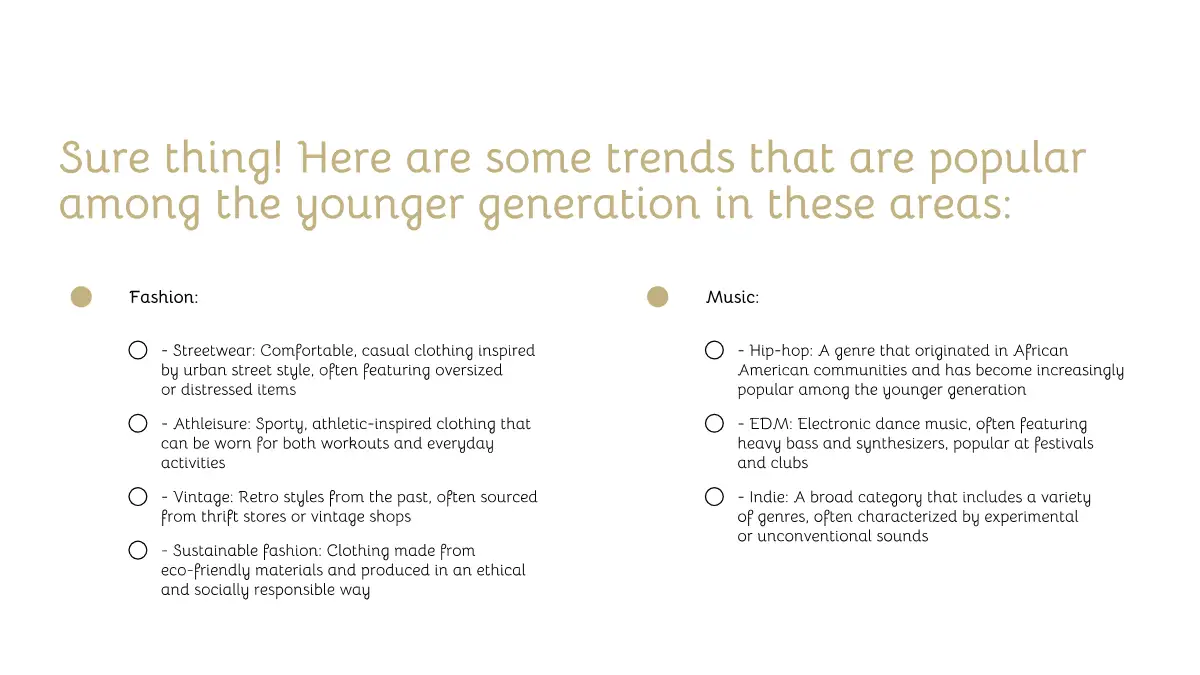 Sure thing! Here are some trends that are popular among the younger generation in these areas:

Fashion:

- Streetwear: Comfortable, casual clothing inspired by urban street style, often featuring oversized or distressed items

- Athleisure: Sporty, athletic-inspired clothing that can be worn for both workouts and everyday activities

- Vintage: Retro styles from the past, often sourced from thrift stores or vintage shops

- Sustainable fashion: Clothing made from eco-friendly materials and produced in an ethical and socially responsible way

Music:

- Hip-hop: A genre that originated in African American communities and has become increasingly popular among the younger generation

- EDM: Electronic dance music, often featuring heavy bass and synthesizers, popular at festivals and clubs

- Indie: A broad category that includes a variety of genres, often characterized by experimental or unconventional sounds